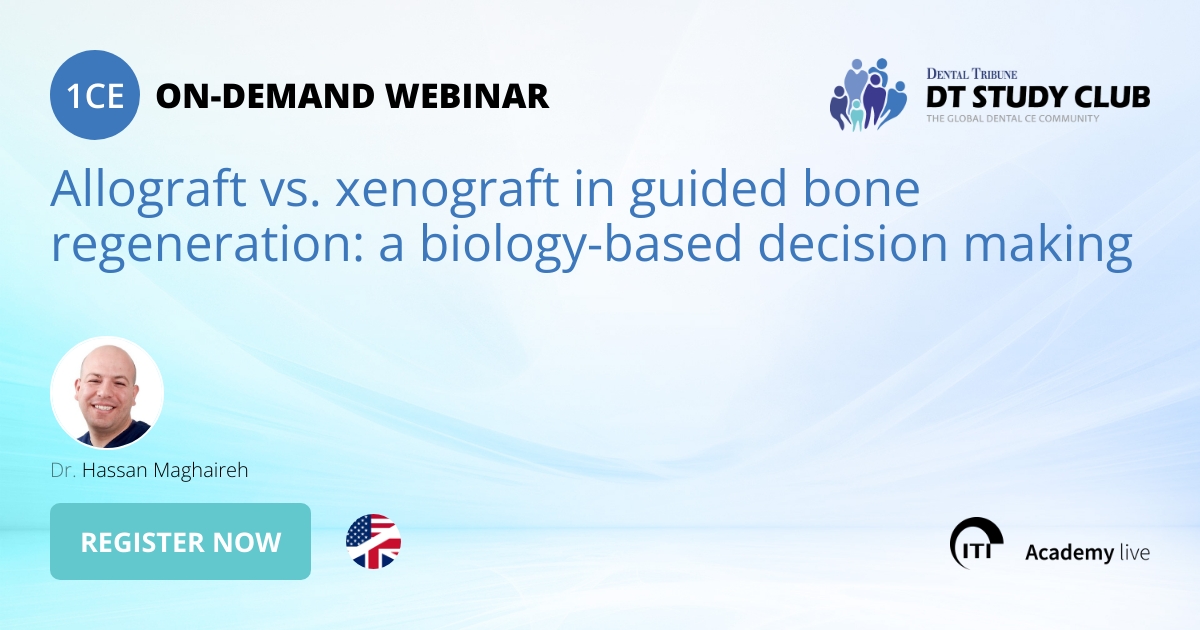 1CE ON-DEMAND WEBINAR

DENTAL TRIBUNE
DT STUDY CLUB
THE GLOBAL DENTAL CE COMMUNITY

Allograft vs. xenograft in guided bone regeneration: a biology-based decision making

Dr. Hassan Maghaireh

REGISTER NOW

ITI Academy live